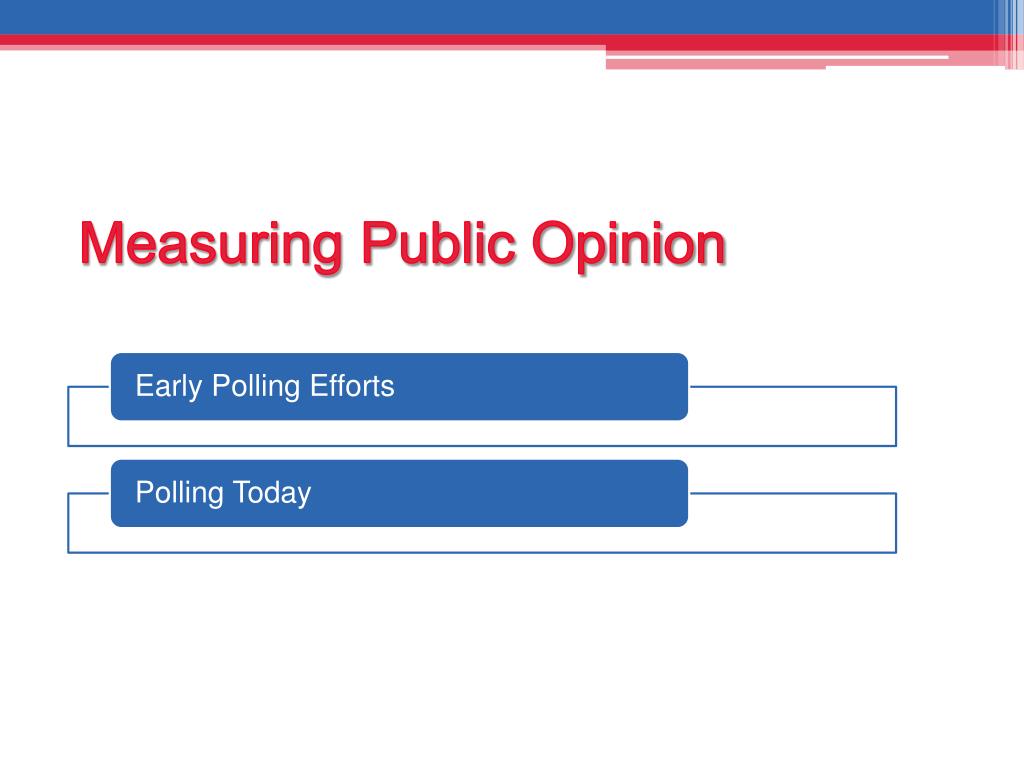 Measuring Public Opinion

Early Polling Efforts

Polling Today